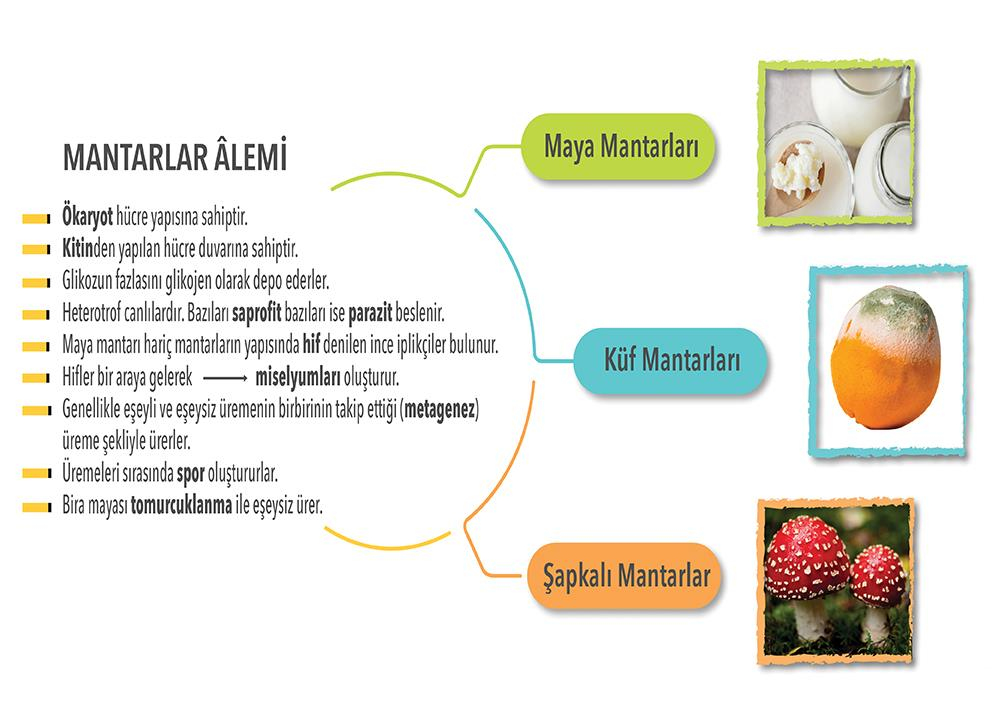 MANTARLAR ÂLEMİ

Ökaryot hücre yapısına sahiptir.

Kitinden yapılan hücre duvarına sahiptir.

Glikozun fazlasını glikojen olarak depo ederler.

Heterotrof canlılardır. Bazıları saprofit bazıları ise parazit beslenir.

Maya mantarı hariç mantarların yapısında hif denilen ince iplikçiler bulunur.

Hifler bir araya gelerek ⟶ miselyumları oluşturur.

Genellikle eşeyli ve eşeysiz üremenin birbirinin takip ettiği (metagenez) üreme şekliyle ürerler.

Üremeleri sırasında spor oluştururlar.

Bira mayası tomurcuklanma ile eşeysiz ürer.

Maya Mantarları

Küf Mantarları

Şapkalı Mantarlar